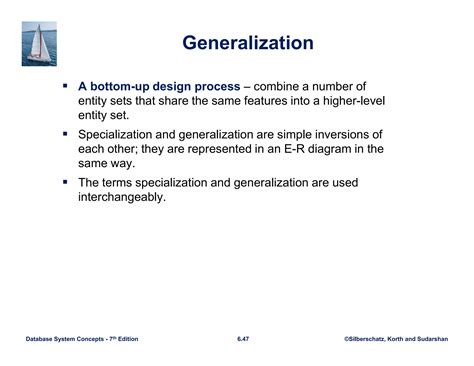 Generalization

▪ A bottom-up design process – combine a number of entity sets that share the same features into a higher-level entity set.

▪ Specialization and generalization are simple inversions of each other; they are represented in an E-R diagram in the same way.

▪ The terms specialization and generalization are used interchangeably.

Database System Concepts - 7th Edition 6.47 ©Silberschatz, Korth and Sudarshan